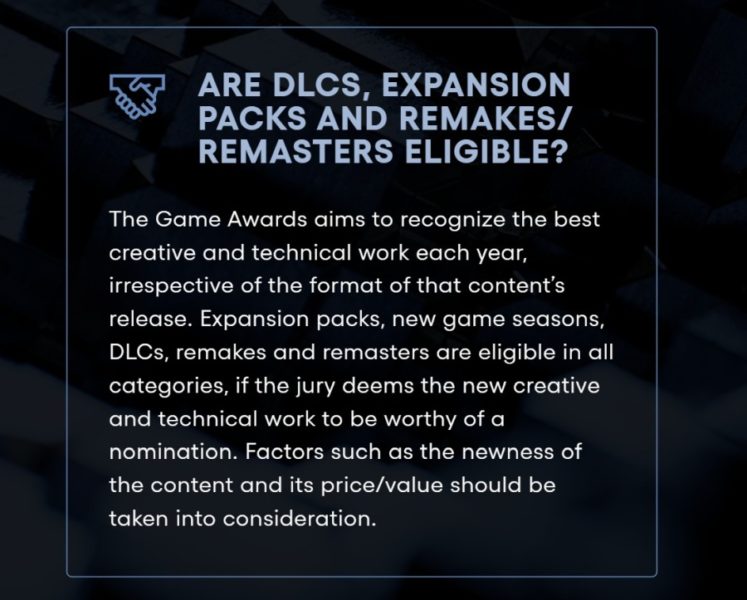 ARE DLCS, EXPANSION PACKS AND REMAKES/ REMASTERS ELIGIBLE?

The Game Awards aims to recognize the best creative and technical work each year, irrespective of the format of that content's release. Expansion packs, new game seasons, DLCs, remakes and remasters are eligible in all categories, if the jury deems the new creative and technical work to be worthy of a nomination. Factors such as the newness of the content and its price/value should be taken into consideration.